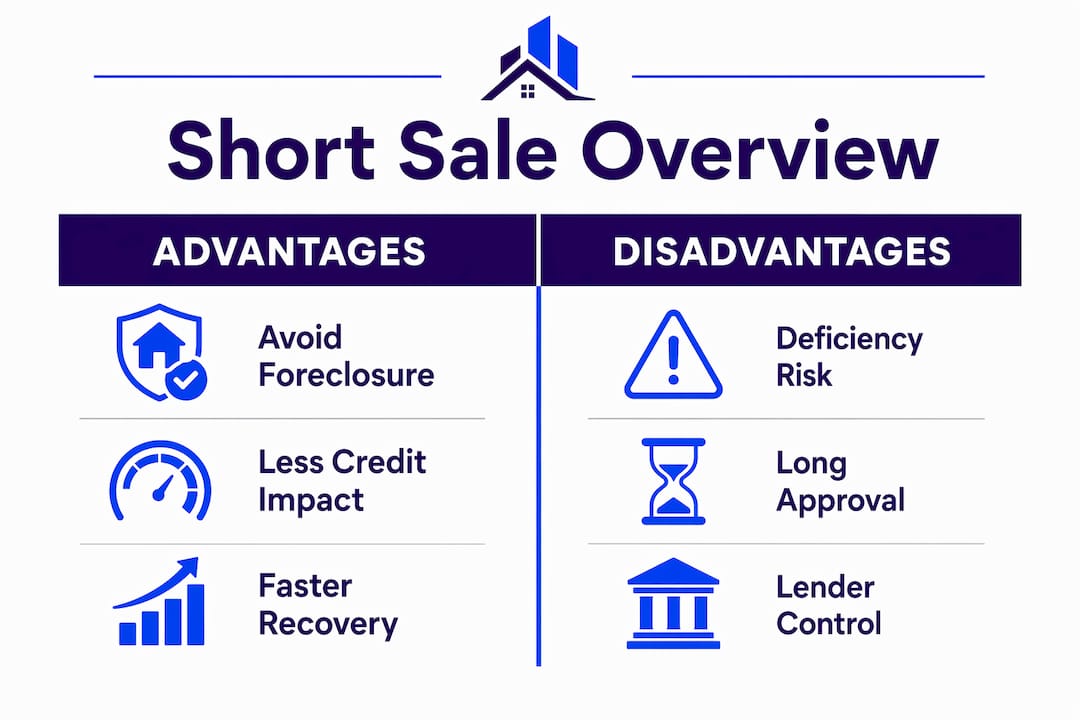 Short Sale Overview

ADVANTAGES

Avoid Foreclosure

Less Credit Impact

Faster Recovery

DISADVANTAGES

Deficiency Risk

Long Approval

Lender Control